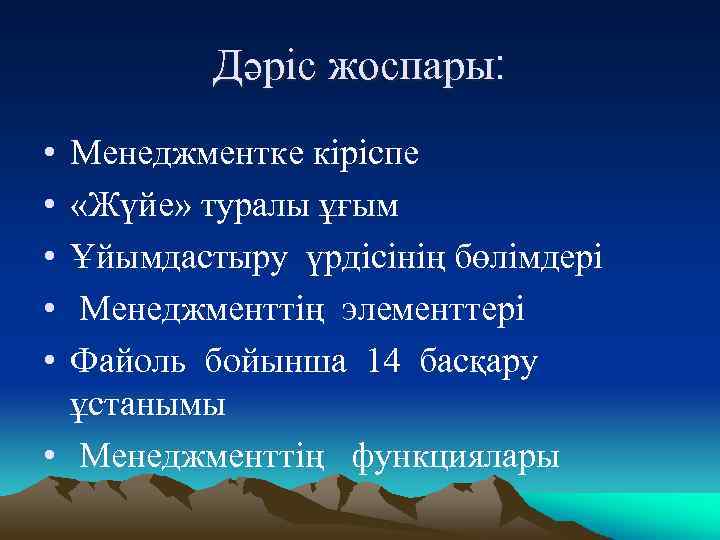 Дәріс жоспары:

• Менеджментке кіріспе
• «Жүйе» туралы ұғым
• Ұйымдастыру үрдісінің бөлімдері
• Менеджменттің элементтері
• Файоль бойынша 14 басқару ұстанымы
• Менеджменттің функциялары